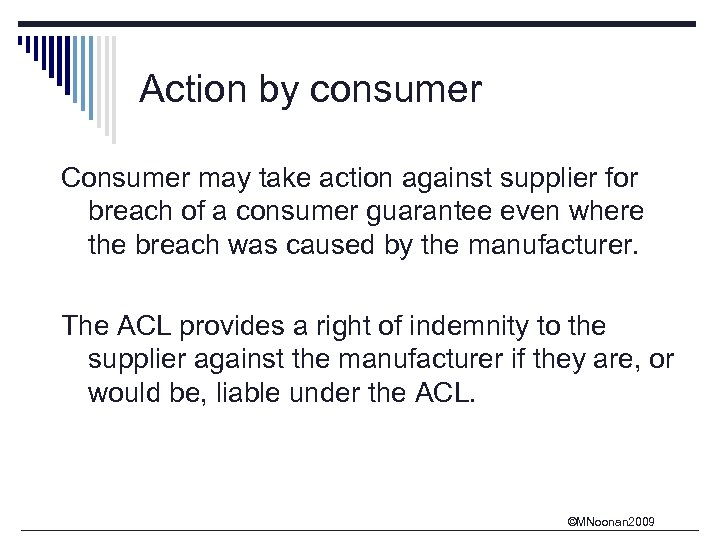 Action by consumer

Consumer may take action against supplier for breach of a consumer guarantee even where the breach was caused by the manufacturer.

The ACL provides a right of indemnity to the supplier against the manufacturer if they are, or would be, liable under the ACL.

©MNoonan2009